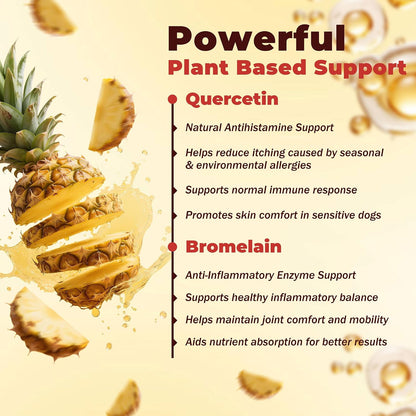 Powerful
Plant Based Support

Quercetin

Natural Antihistamine Support

Helps reduce itching caused by seasonal & environmental allergies

Supports normal immune response

Promotes skin comfort in sensitive dogs

Bromelain

Anti-Inflammatory Enzyme Support

Supports healthy inflammatory balance

Helps maintain joint comfort and mobility

Aids nutrient absorption for better results